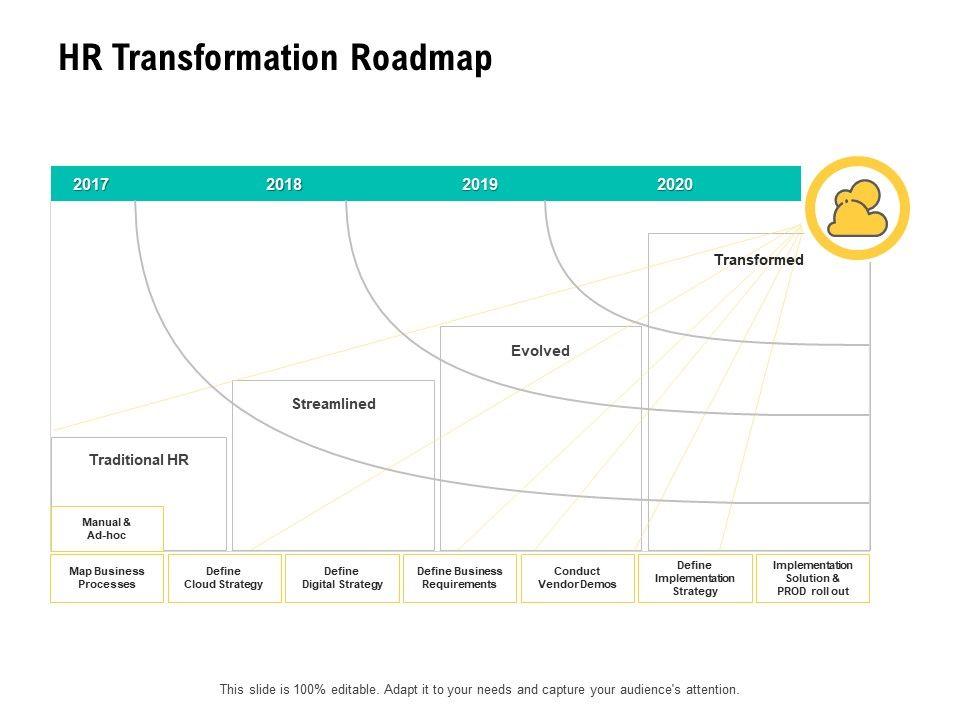 HR Transformation Roadmap

2017
2018
2019
2020

Transformed

Evolved

Streamlined

Traditional HR

Manual & Ad-hoc

Map Business Processes
Define Cloud Strategy
Define Digital Strategy
Define Business Requirements
Conduct Vendor Demos
Define Implementation Strategy
Implementation Solution & PROD roll out

This slide is 100% editable. Adapt it to your needs and capture your audience's attention.